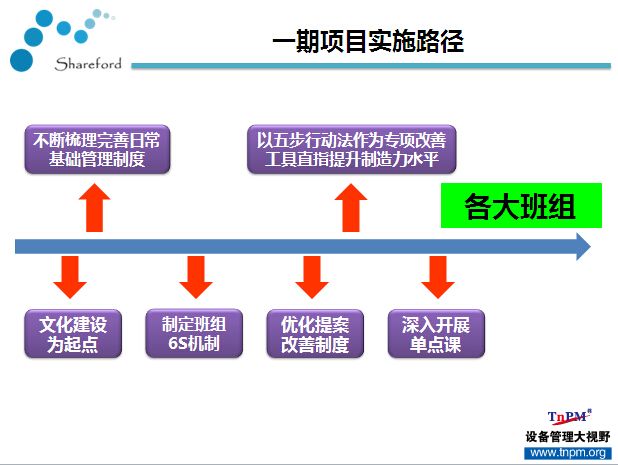 Shareford

一期项目实施路径

不断梳理完善日常基础管理制度

以五步行动法作为专项改善工具直指提升制造力水平

各大班组

文化建设为起点

制定班组6S机制

优化提案改善制度

深入开展单点课

TnPM®
设备管理大视野
www.tnpm.org